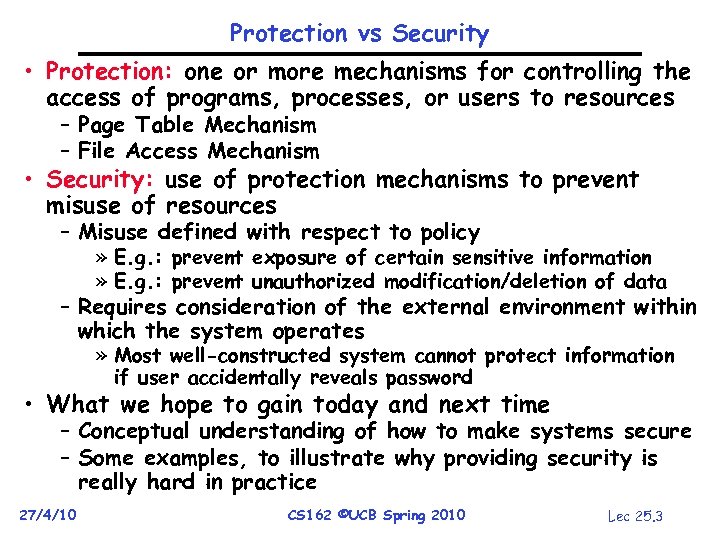 Protection vs Security

• Protection: one or more mechanisms for controlling the access of programs, processes, or users to resources
– Page Table Mechanism
– File Access Mechanism
• Security: use of protection mechanisms to prevent misuse of resources
– Misuse defined with respect to policy
» E.g.: prevent exposure of certain sensitive information
» E.g.: prevent unauthorized modification/deletion of data
– Requires consideration of the external environment within which the system operates
» Most well-constructed system cannot protect information if user accidentally reveals password
• What we hope to gain today and next time
– Conceptual understanding of how to make systems secure
– Some examples, to illustrate why providing security is really hard in practice

27/4/10 CS162 ©UCB Spring 2010 Lec 25.3